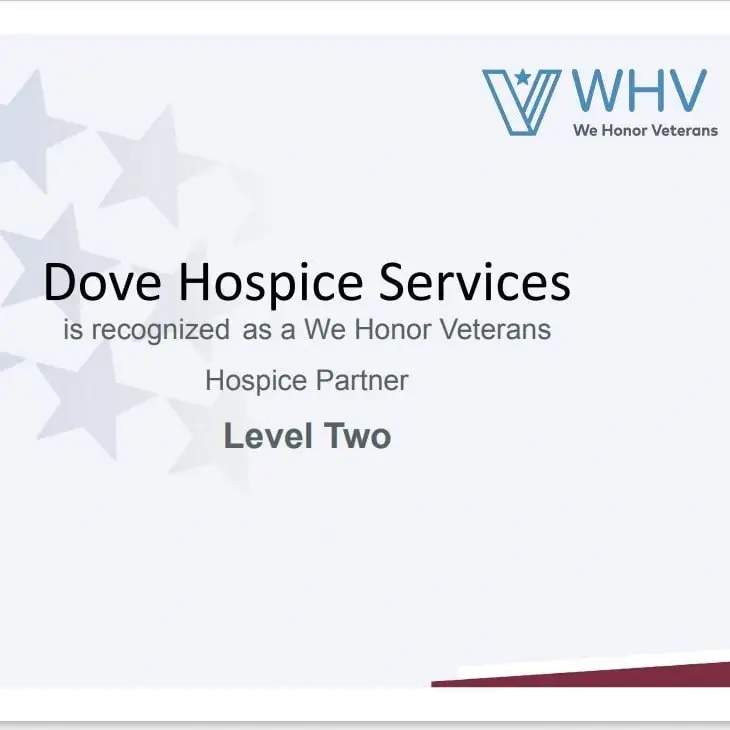 WHV
We Honor Veterans

Dove Hospice Services
is recognized as a We Honor Veterans
Hospice Partner
Level Two